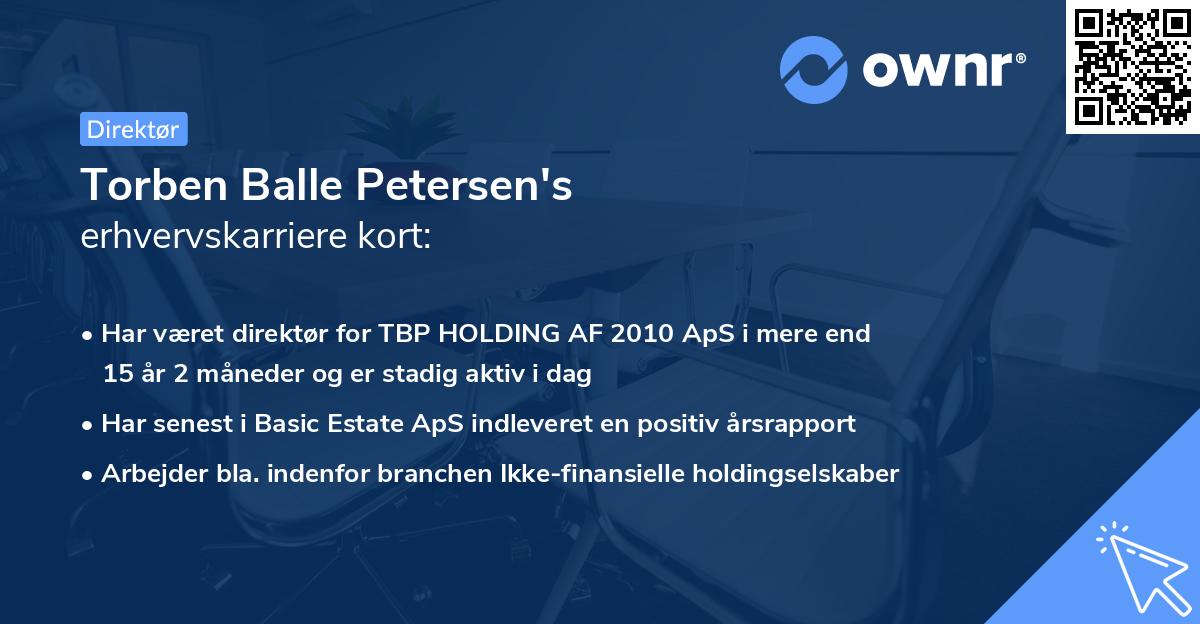 ownr®

Direktør

Torben Balle Petersen's
erhvervskarriere kort:

• Har været direktør for TBP HOLDING AF 2010 ApS i mere end 15 år 2 måneder og er stadig aktiv i dag
• Har senest i Basic Estate ApS indleveret en positiv årsrapport
• Arbejder bla. indenfor branchen Ikke-finansielle holdingselskaber